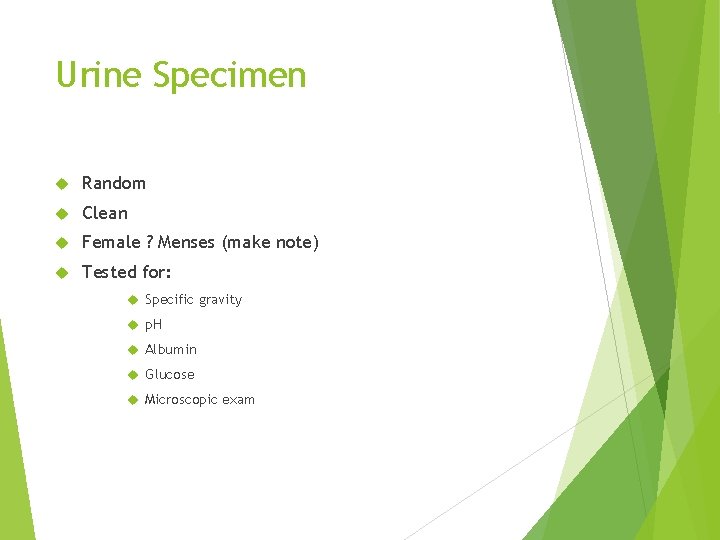 Urine Specimen

Random
Clean
Female ? Menses (make note)
Tested for:
Specific gravity
pH
Albumin
Glucose
Microscopic exam